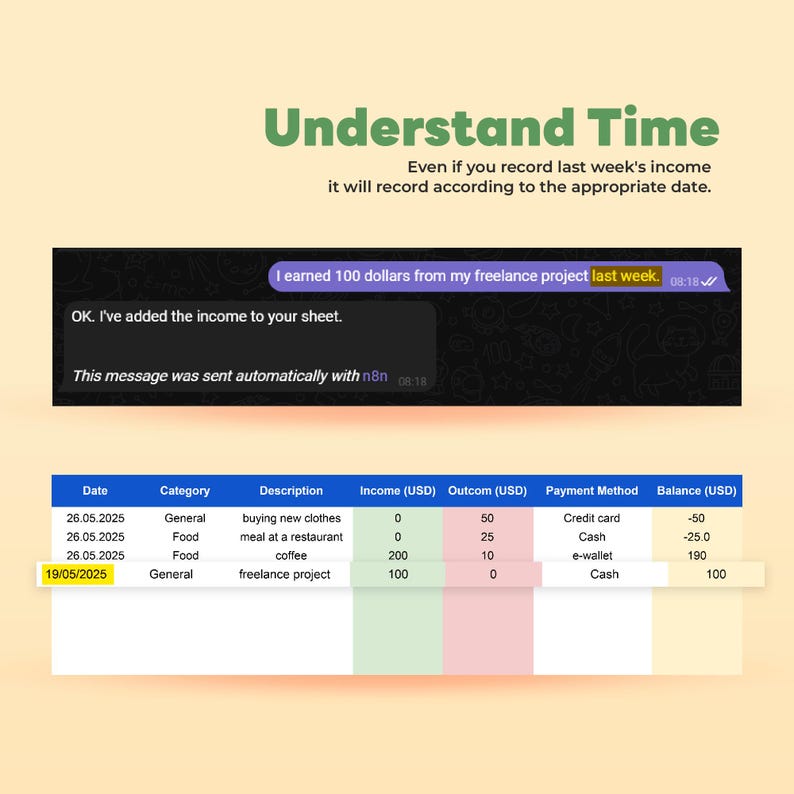 Understand Time

Even if you record last week's income it will record according to the appropriate date.

I earned 100 dollars from my freelance project last week. 08:18

OK. I've added the income to your sheet.

This message was sent automatically with n8n 08:18

| Date | Category | Description | Income (USD) | Outcom (USD) | Payment Method | Balance (USD) |
|---|---|---|---|---|---|---|
| 26.05.2025 | General | buying new clothes | 0 | 50 | Credit card | -50 |
| 26.05.2025 | Food | meal at a restaurant | 0 | 25 | Cash | -25.0 |
| 26.05.2025 | Food | coffee | 200 | 10 | e-wallet | 190 |
| 19/05/2025 | General | freelance project | 100 | 0 | Cash | 100 |